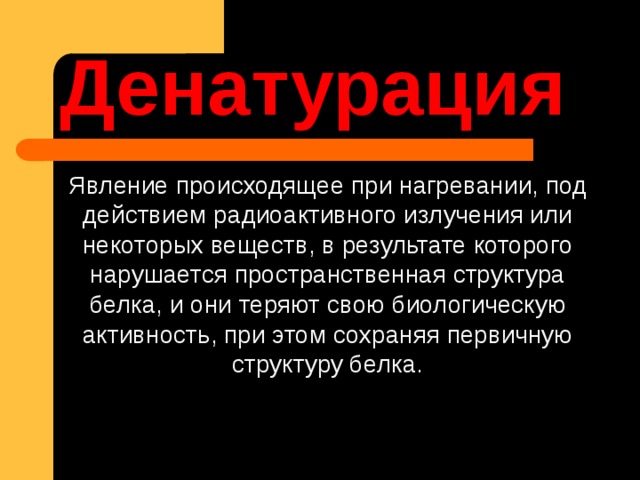 Денатурация

Явление происходящее при нагревании, под действием радиоактивного излучения или некоторых веществ, в результате которого нарушается пространственная структура белка, и они теряют свою биологическую активность, при этом сохраняя первичную структуру белка.